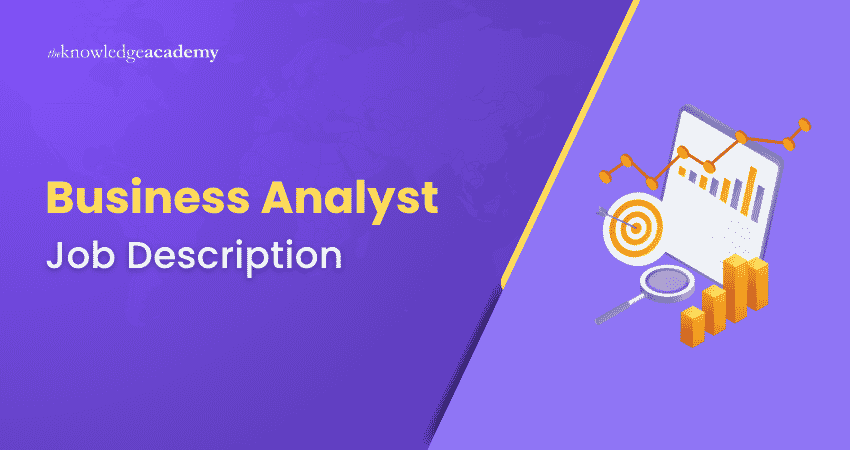 theknowledgeacademy

Business Analyst
Job Description